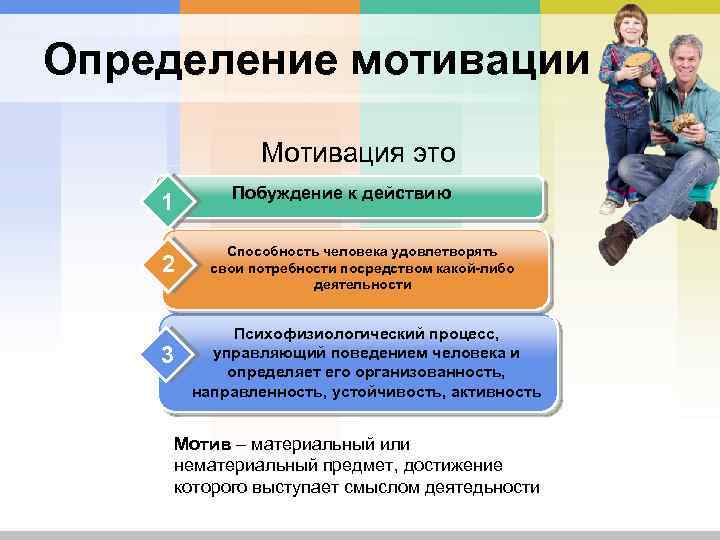 Определение мотивации

Мотивация это

1

Побуждение к действию

2

Способность человека удовлетворять свои потребности посредством какой-либо деятельности

3

Психофизиологический процесс, управляющий поведением человека и определяет его организованность, направленность, устойчивость, активность

Мотив – материальный или нематериальный предмет, достижение которого выступает смыслом деятедьности